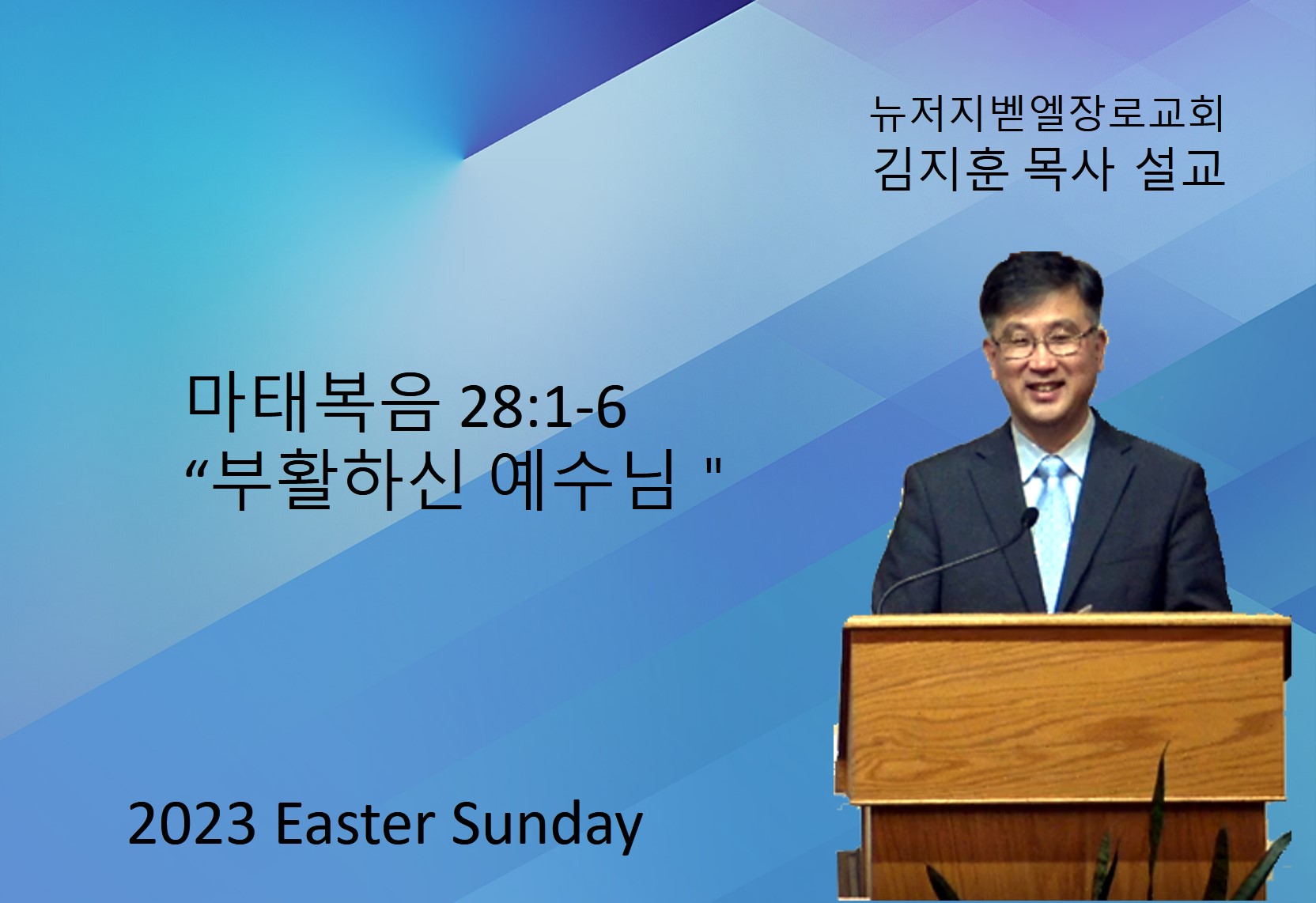 뉴저지벧엘장로교회
김지훈 목사 설교

마태복음 28:1-6
“부활하신 예수님 "

2023 Easter Sunday